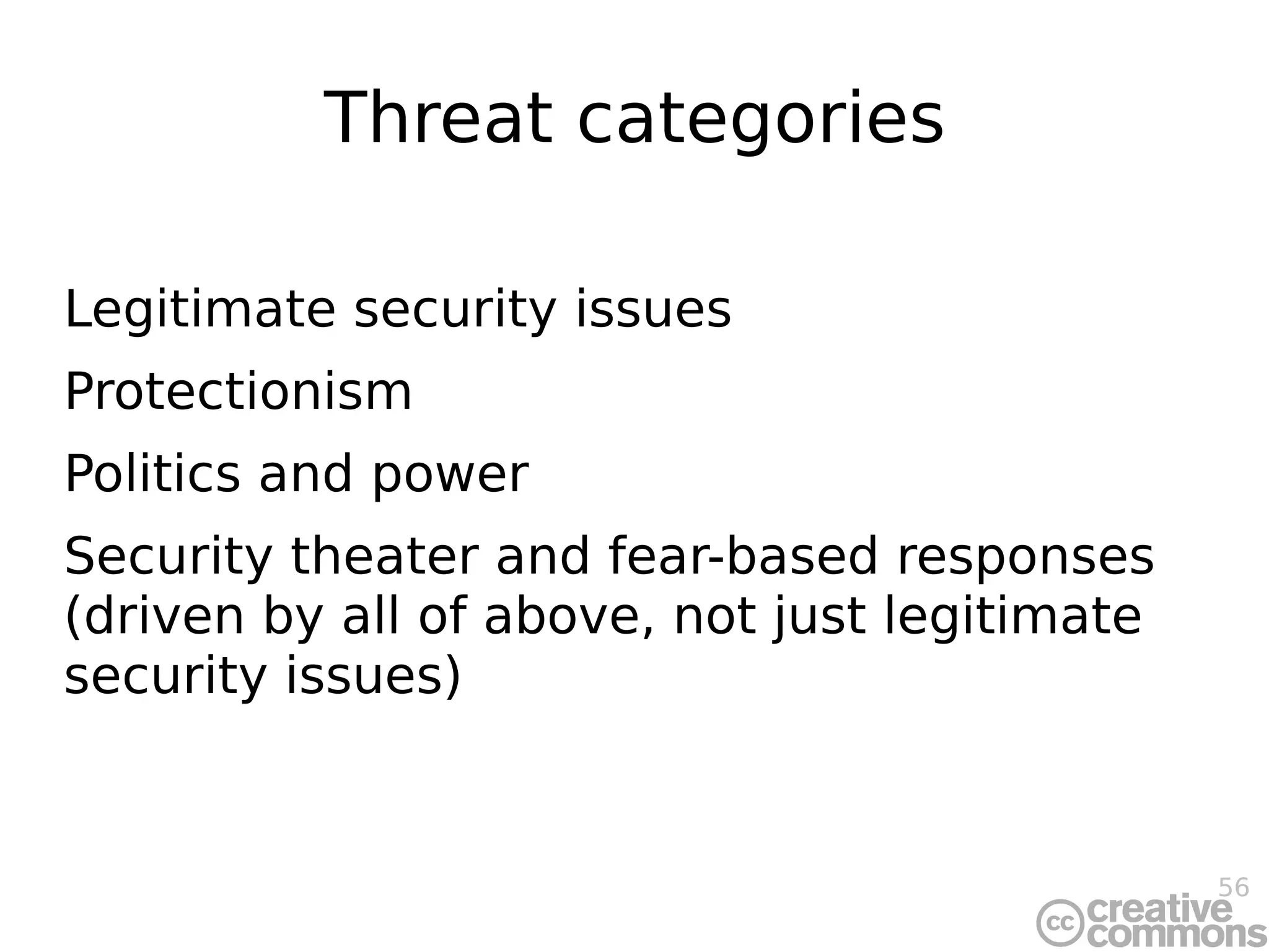 Threat categories

Legitimate security issues

Protectionism

Politics and power

Security theater and fear-based responses (driven by all of above, not just legitimate security issues)

56

cc creative commons